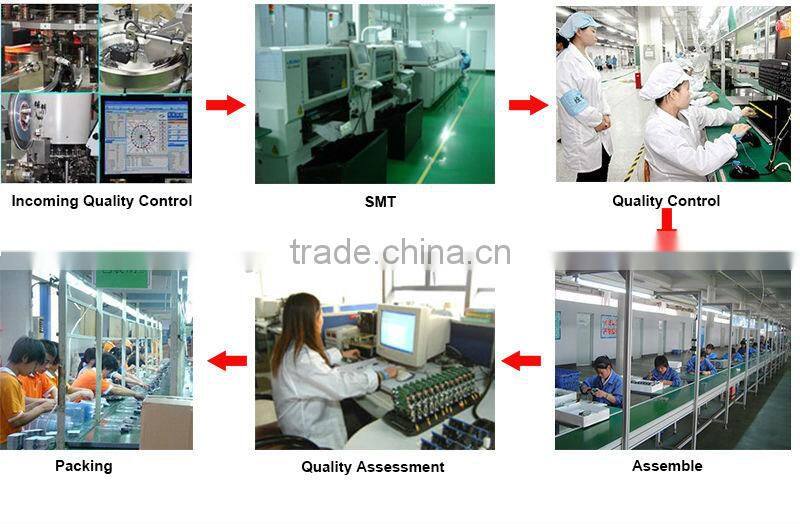 Incoming Quality Control

SMT

Quality Control

trade.china.cn

Packing

Quality Assessment

Assemble